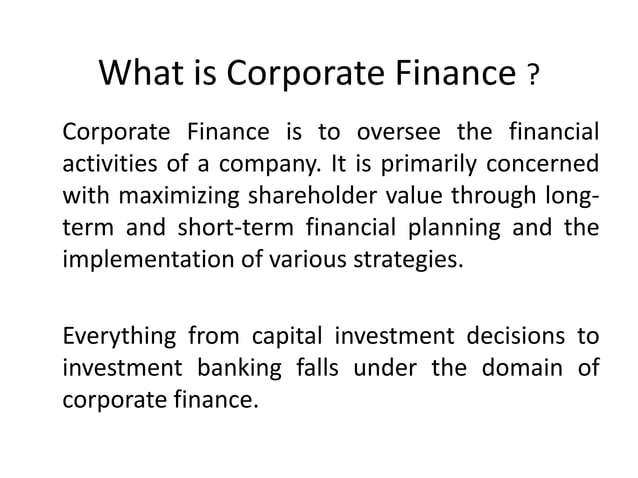 What is Corporate Finance ?

Corporate Finance is to oversee the financial activities of a company. It is primarily concerned with maximizing shareholder value through long-term and short-term financial planning and the implementation of various strategies.

Everything from capital investment decisions to investment banking falls under the domain of corporate finance.